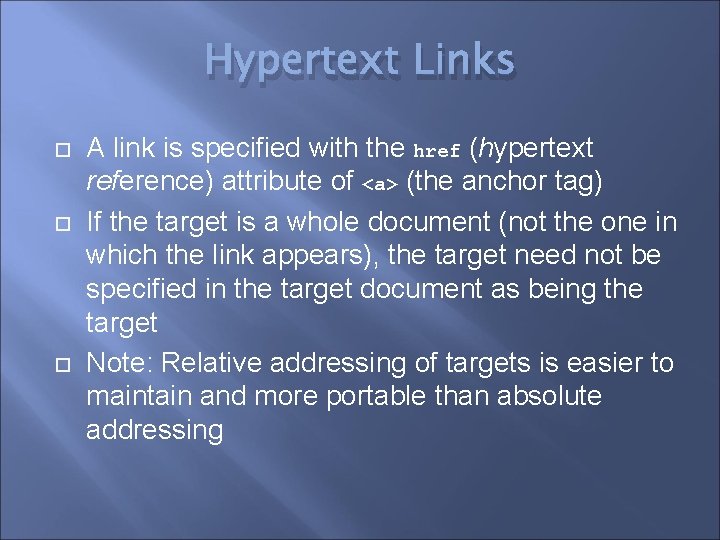 Hypertext Links

A link is specified with the href (hypertext reference) attribute of <a> (the anchor tag)

If the target is a whole document (not the one in which the link appears), the target need not be specified in the target document as being the target

Note: Relative addressing of targets is easier to maintain and more portable than absolute addressing